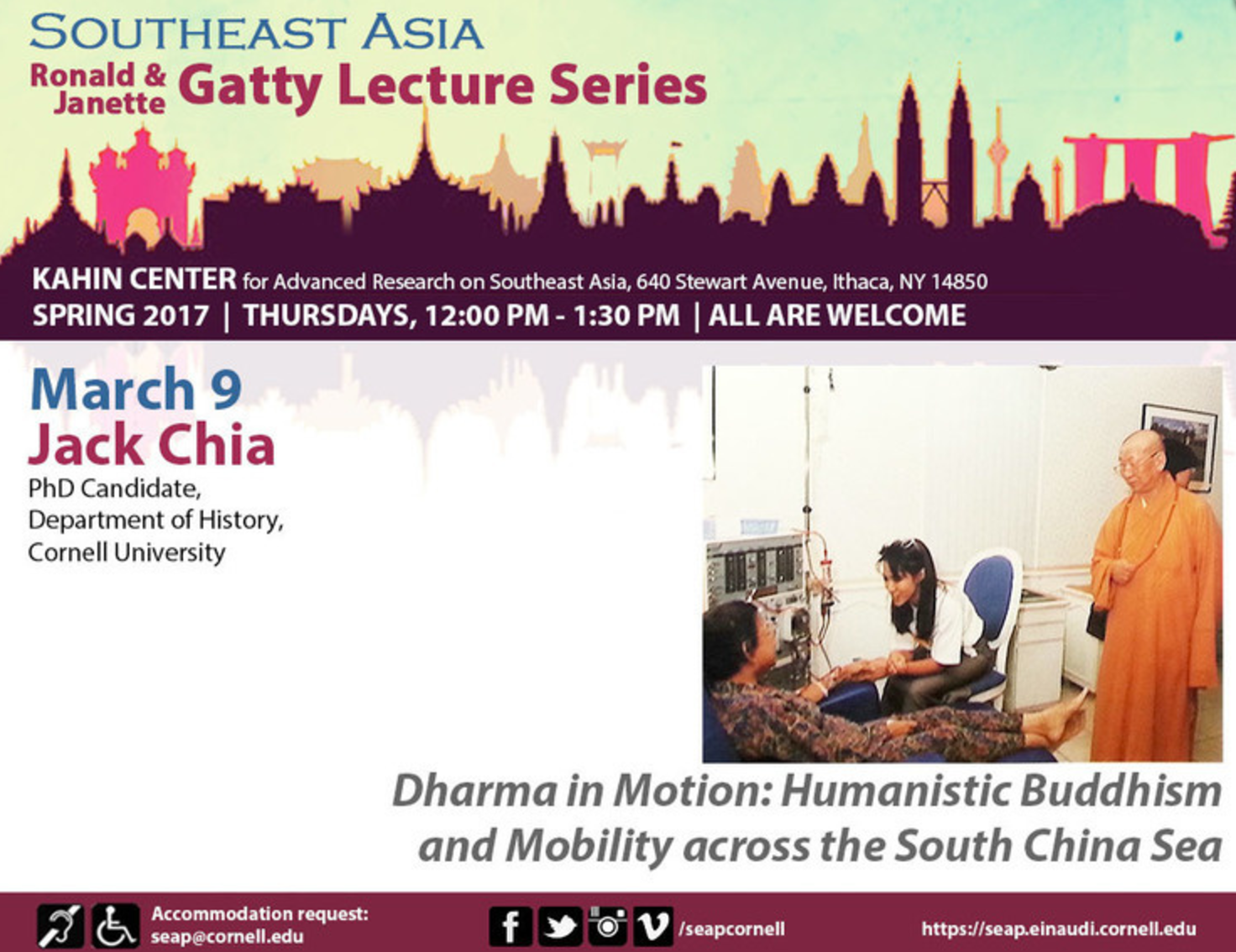 SOUTHEAST ASIA
Ronald & Janette Gatty Lecture Series

KAHIN CENTER for Advanced Research on Southeast Asia, 640 Stewart Avenue, Ithaca, NY 14850
SPRING 2017 | THURSDAYS, 12:00 PM - 1:30 PM | ALL ARE WELCOME

March 9
Jack Chia
PhD Candidate, Department of History, Cornell University

Dharma in Motion: Humanistic Buddhism and Mobility across the South China Sea

Accommodation request: seap@cornell.edu

/seapcornell

https://seap.einaudi.cornell.edu